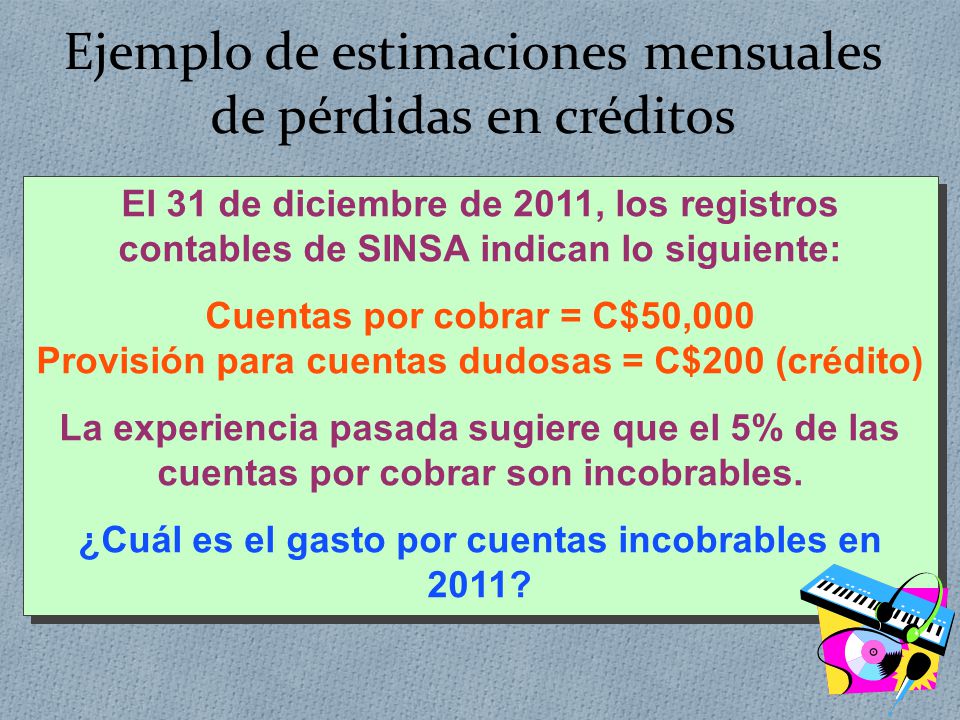 Ejemplo de estimaciones mensuales de pérdidas en créditos

El 31 de diciembre de 2011, los registros contables de SINSA indican lo siguiente:

Cuentas por cobrar = C$50,000
Provisión para cuentas dudosas = C$200 (crédito)

La experiencia pasada sugiere que el 5% de las cuentas por cobrar son incobrables.

¿Cuál es el gasto por cuentas incobrables en 2011?